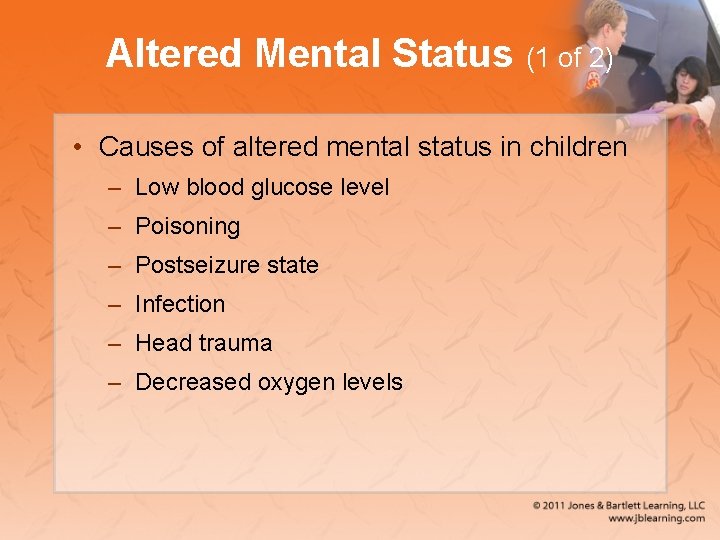 Altered Mental Status (1 of 2)

• Causes of altered mental status in children
– Low blood glucose level
– Poisoning
– Postseizure state
– Infection
– Head trauma
– Decreased oxygen levels

© 2011 Jones & Bartlett Learning, LLC
www.jblearning.com